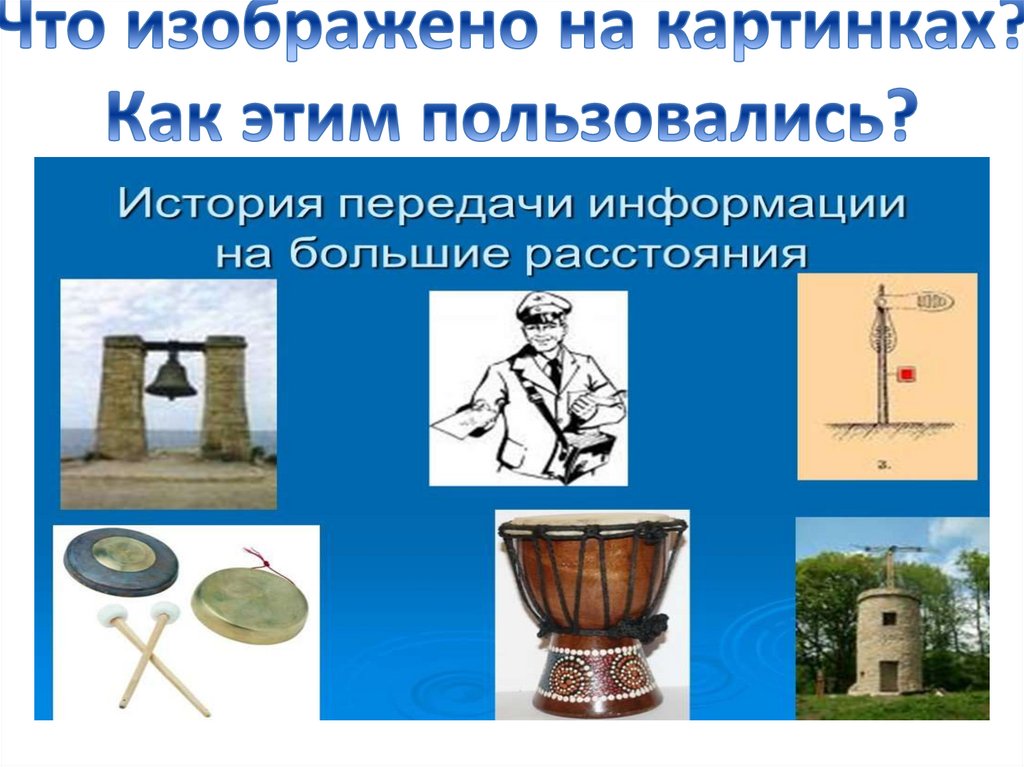 Что изображено на картинках?
Как этим пользовались?

История передачи информации на большие расстояния

3.